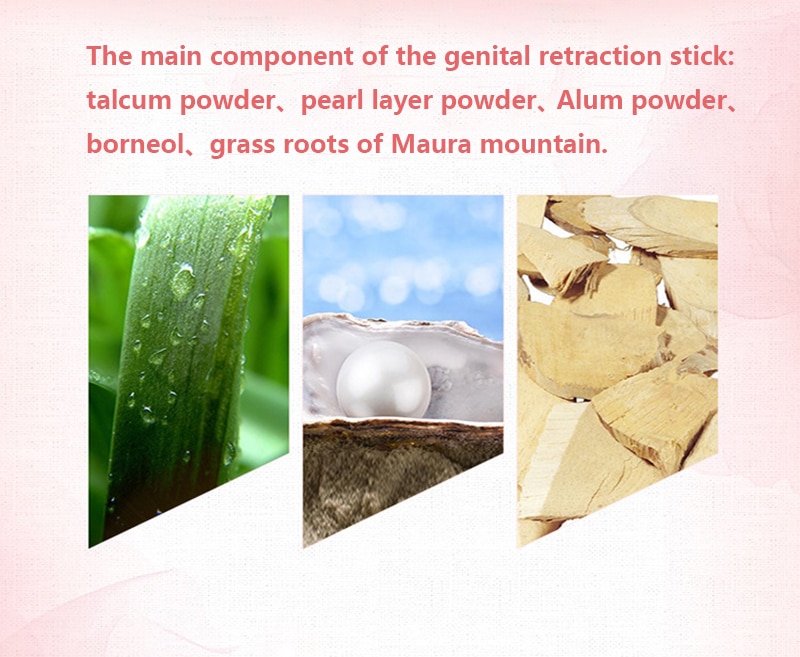 The main component of the genital retraction stick: talcum powder、pearl layer powder、Alum powder、borneol、grass roots of Maura mountain.